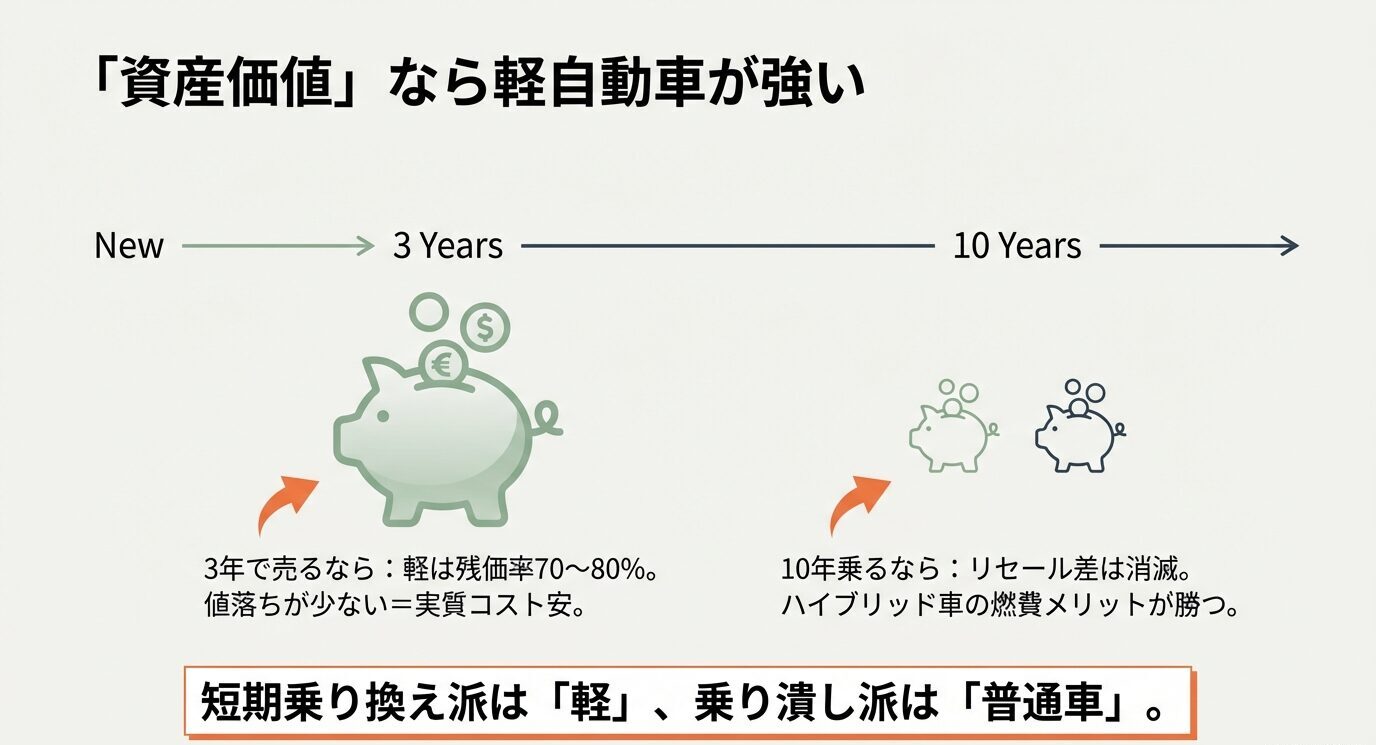 「資産価値」なら軽自動車が強い

New

3 Years

10 Years

$

€

3年で売るなら：軽は残価率70〜80%。
値落ちが少ない＝実質コスト安。

10年乗るなら：リセール差は消滅。
ハイブリッド車の燃費メリットが勝つ。

短期乗り換え派は「軽」、乗り潰し派は「普通車」。